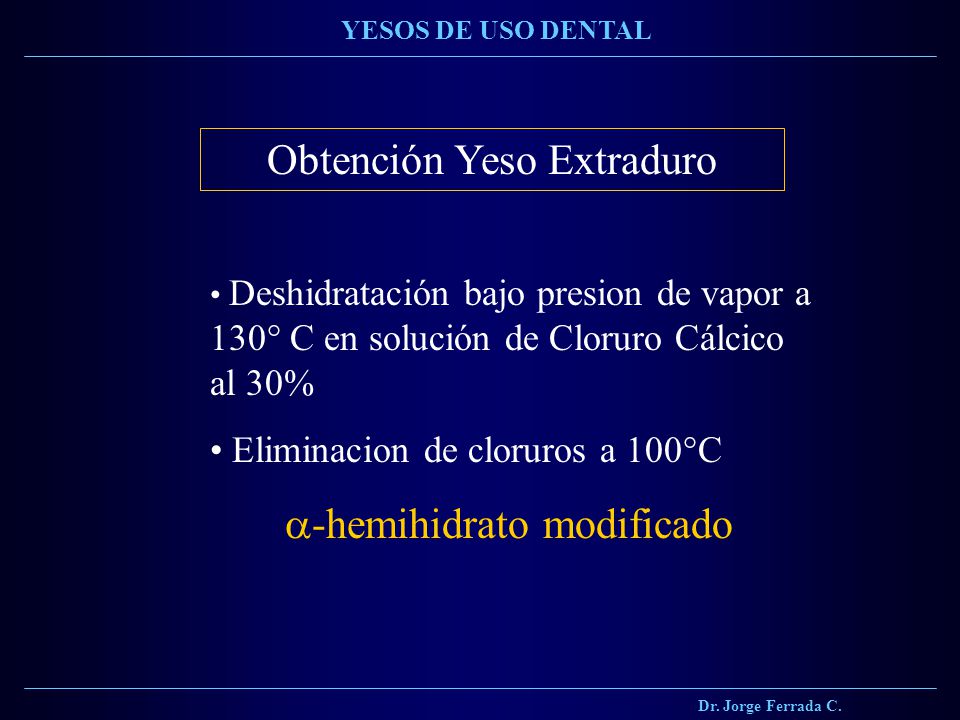 YESOS DE USO DENTAL

Obtención Yeso Extraduro

• Deshidratación bajo presion de vapor a 130° C en solución de Cloruro Cálcico al 30%

• Eliminacion de cloruros a 100°C

$\alpha$-hemihidrato modificado

Dr. Jorge Ferrada C.